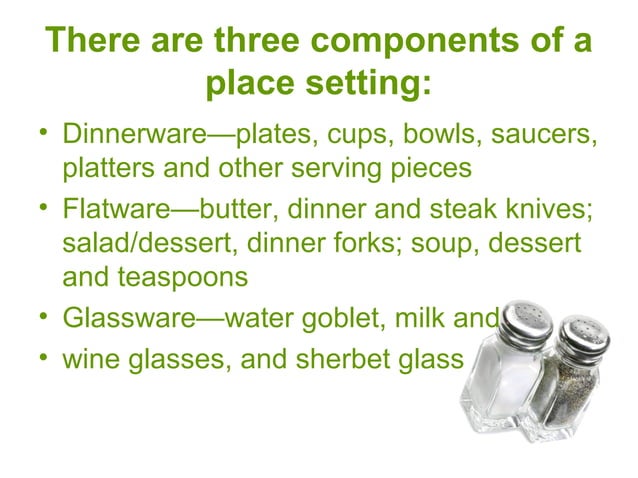 There are three components of a place setting:

• Dinnerware—plates, cups, bowls, saucers, platters and other serving pieces
• Flatware—butter, dinner and steak knives; salad/dessert, dinner forks; soup, dessert and teaspoons
• Glassware—water goblet, milk and
• wine glasses, and sherbet glass